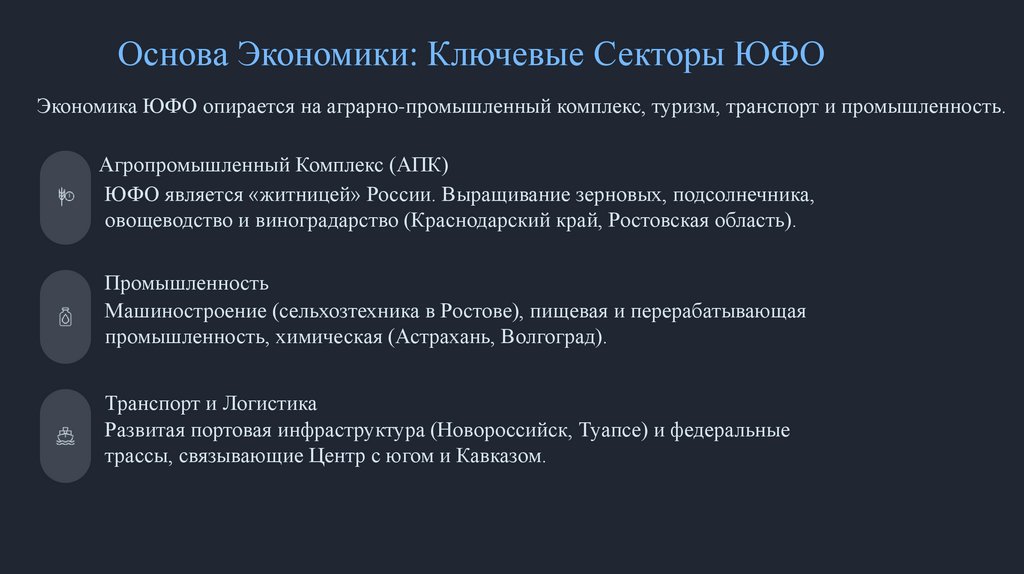 Основа Экономики: Ключевые Секторы ЮФО

Экономика ЮФО опирается на аграрно-промышленный комплекс, туризм, транспорт и промышленность.

Агропромышленный Комплекс (АПК)
ЮФО является «житницей» России. Выращивание зерновых, подсолнечника, овощеводство и виноградарство (Краснодарский край, Ростовская область).

Промышленность
Машиностроение (сельхозтехника в Ростове), пищевая и перерабатывающая промышленность, химическая (Астрахань, Волгоград).

Транспорт и Логистика
Развитая портовая инфраструктура (Новороссийск, Туапсе) и федеральные трассы, связывающие Центр с югом и Кавказом.